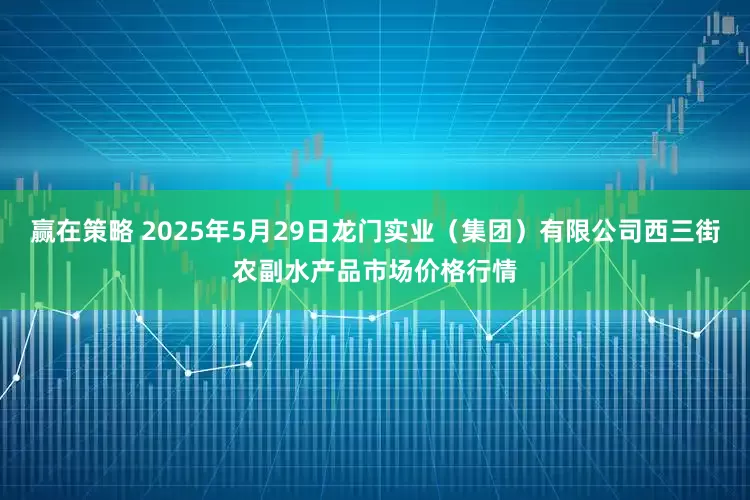 赢在策略 2025年5月29日龙门实业（集团）有限公司西三街农副水产品市场价格行情